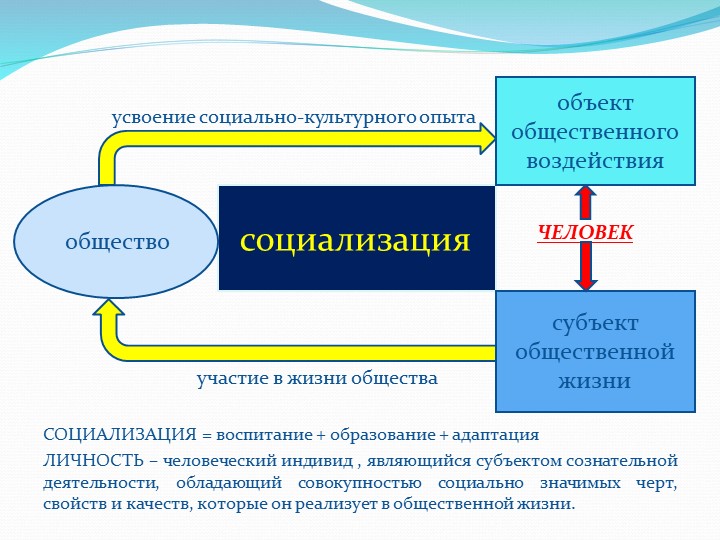 усвоение социально-культурного опыта

объект общественного воздействия

общество

социализация

ЧЕЛОВЕК

субъект общественной жизни

участие в жизни общества

СОЦИАЛИЗАЦИЯ = воспитание + образование + адаптация

ЛИЧНОСТЬ – человеческий индивид , являющийся субъектом сознательной деятельности, обладающий совокупностью социально значимых черт, свойств и качеств, которые он реализует в общественной жизни.